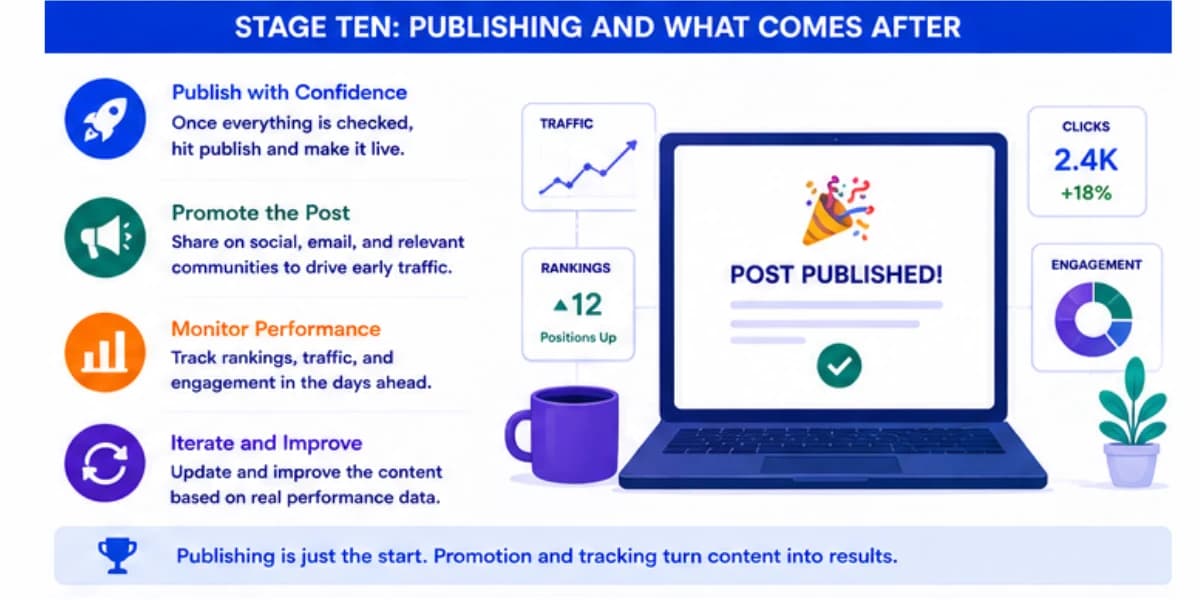 STAGE TEN: PUBLISHING AND WHAT COMES AFTER

Publish with Confidence
Once everything is checked, hit publish and make it live.

Promote the Post
Share on social, email, and relevant communities to drive early traffic.

Monitor Performance
Track rankings, traffic, and engagement in the days ahead.

Iterate and Improve
Update and improve the content based on real performance data.

TRAFFIC

RANKINGS
▲12
Positions Up

POST PUBLISHED!

CLICKS
2.4K
+18%

ENGAGEMENT

Publishing is just the start. Promotion and tracking turn content into results.